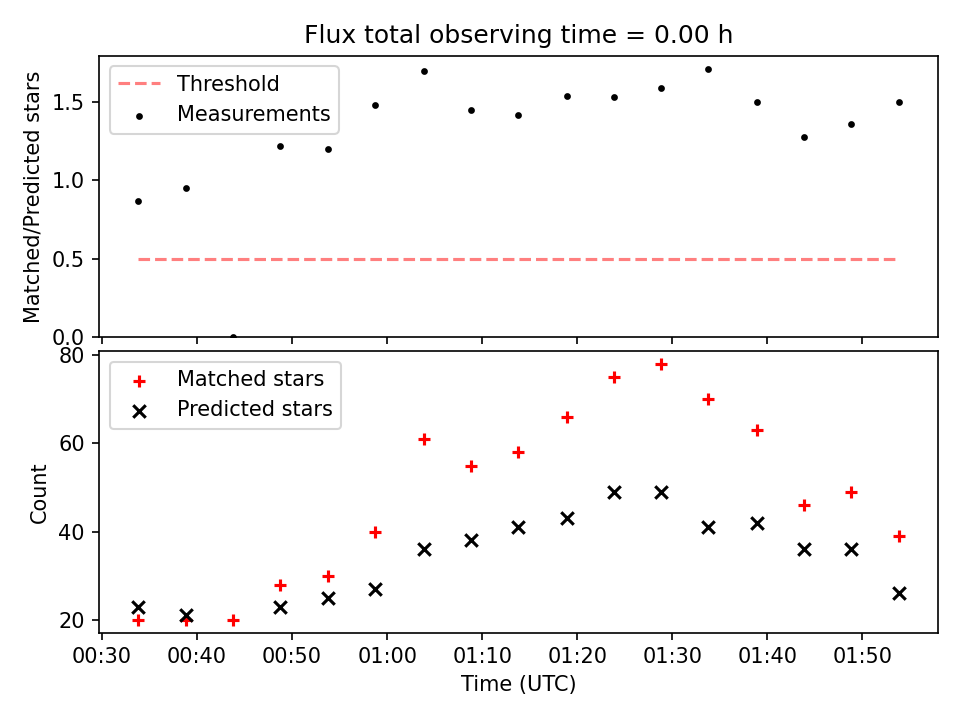 Flux total observing time = 0.00 h

Threshold
Measurements

Matched/Predicted stars

1.5
1.0
0.5
0.0

Matched stars
Predicted stars

Count

80
60
40
20

00:30
00:40
00:50
01:00
01:10
01:20
01:30
01:40
01:50

Time (UTC)